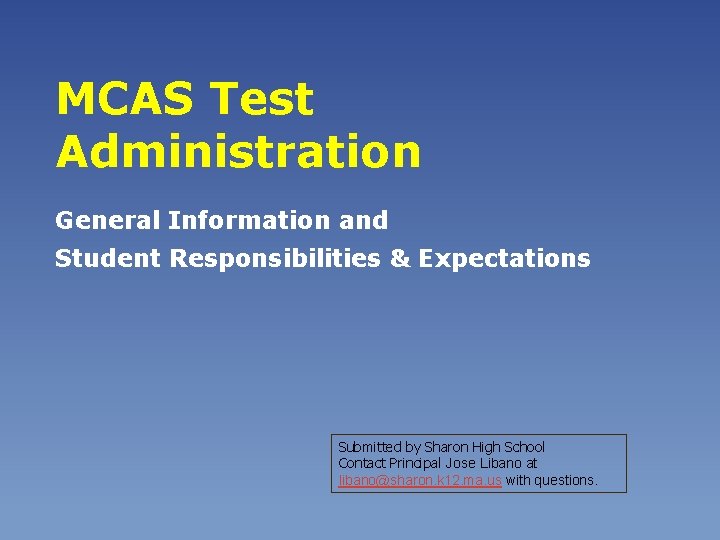 MCAS Test Administration

General Information and
Student Responsibilities & Expectations

Submitted by Sharon High School
Contact Principal Jose Libano at
libano@sharon.k12.ma.us with questions.